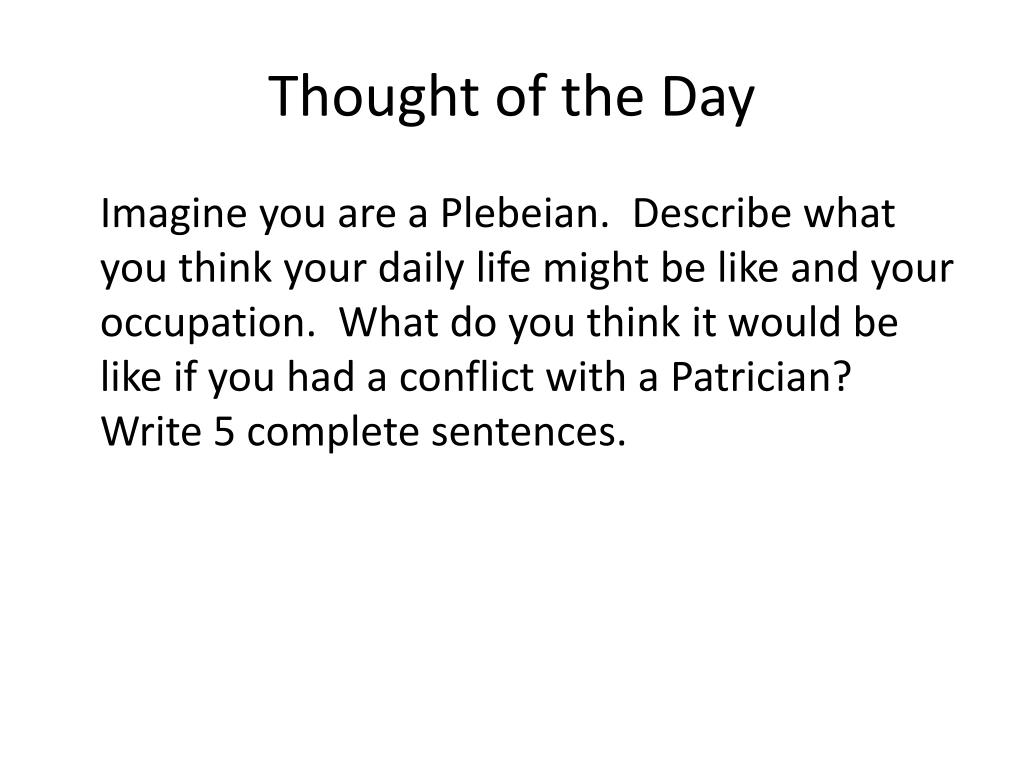 Thought of the Day

Imagine you are a Plebeian. Describe what you think your daily life might be like and your occupation. What do you think it would be like if you had a conflict with a Patrician? Write 5 complete sentences.